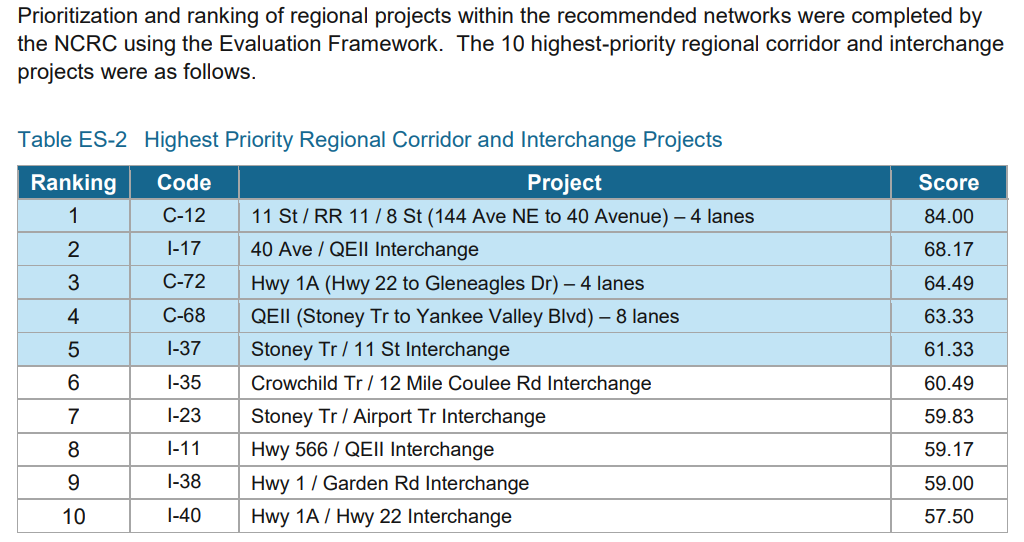 Prioritization and ranking of regional projects within the recommended networks were completed by the NCRC using the Evaluation Framework.  The 10 highest-priority regional corridor and interchange projects were as follows.

Table ES-2   Highest Priority Regional Corridor and Interchange Projects

| Ranking | Code | Project | Score |
|---|---|---|---|
| 1 | C-12 | 11 St / RR 11 / 8 St (144 Ave NE to 40 Avenue) – 4 lanes | 84.00 |
| 2 | I-17 | 40 Ave / QEII Interchange | 68.17 |
| 3 | C-72 | Hwy 1A (Hwy 22 to Gleneagles Dr) – 4 lanes | 64.49 |
| 4 | C-68 | QEII (Stoney Tr to Yankee Valley Blvd) – 8 lanes | 63.33 |
| 5 | I-37 | Stoney Tr / 11 St Interchange | 61.33 |
| 6 | I-35 | Crowchild Tr / 12 Mile Coulee Rd Interchange | 60.49 |
| 7 | I-23 | Stoney Tr / Airport Tr Interchange | 59.83 |
| 8 | I-11 | Hwy 566 / QEII Interchange | 59.17 |
| 9 | I-38 | Hwy 1 / Garden Rd Interchange | 59.00 |
| 10 | I-40 | Hwy 1A / Hwy 22 Interchange | 57.50 |